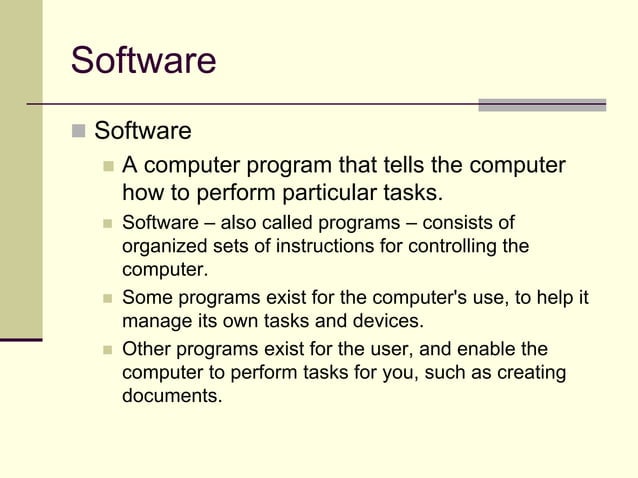 Software

Software

A computer program that tells the computer how to perform particular tasks.

Software – also called programs – consists of organized sets of instructions for controlling the computer.

Some programs exist for the computer's use, to help it manage its own tasks and devices.

Other programs exist for the user, and enable the computer to perform tasks for you, such as creating documents.